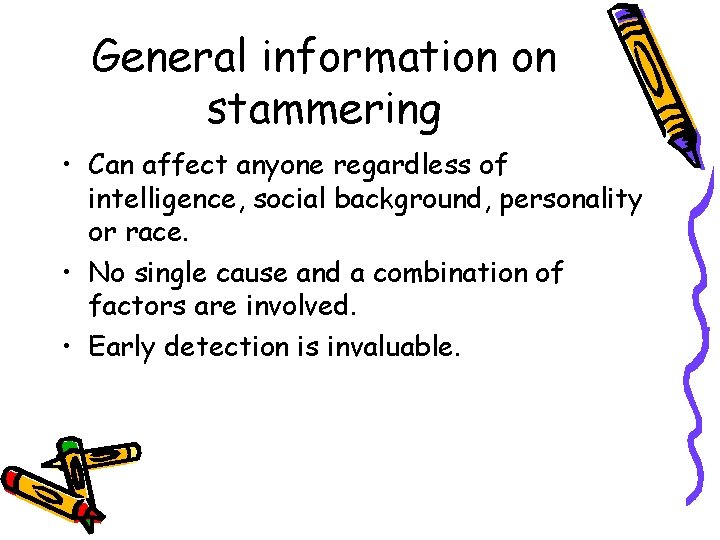 General information on stammering

• Can affect anyone regardless of intelligence, social background, personality or race.

• No single cause and a combination of factors are involved.

• Early detection is invaluable.